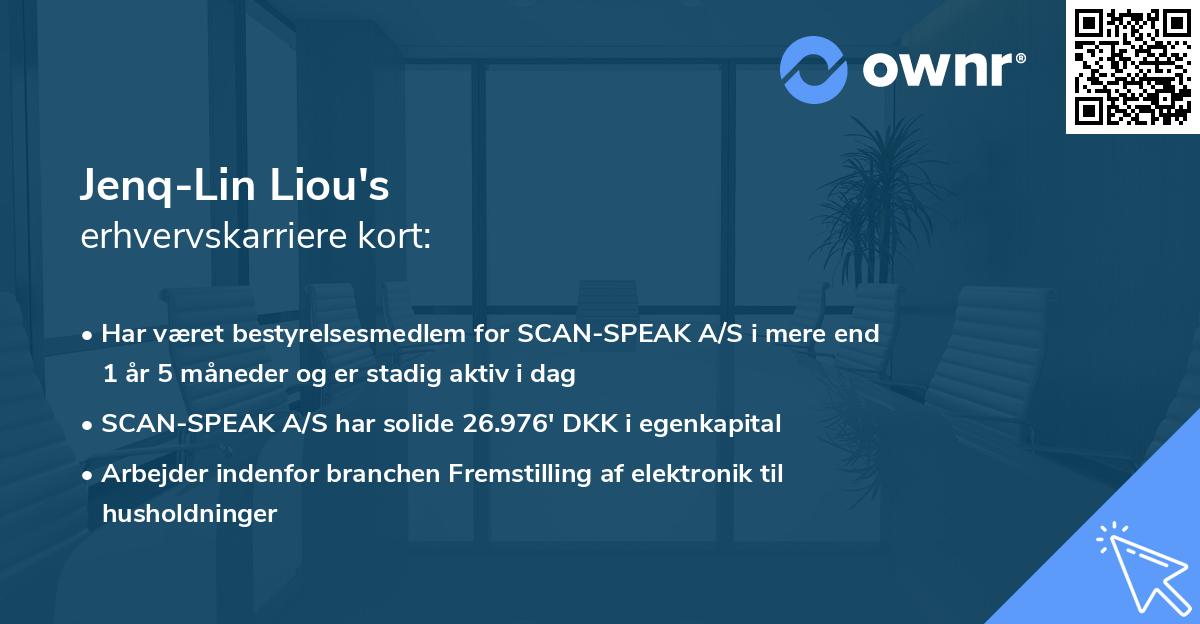 ownr®

Jenq-Lin Liou's
erhvervskarriere kort:

• Har været bestyrelsesmedlem for SCAN-SPEAK A/S i mere end 1 år 5 måneder og er stadig aktiv i dag
• SCAN-SPEAK A/S har solide 26.976' DKK i egenkapital
• Arbejder indenfor branchen Fremstilling af elektronik til husholdninger